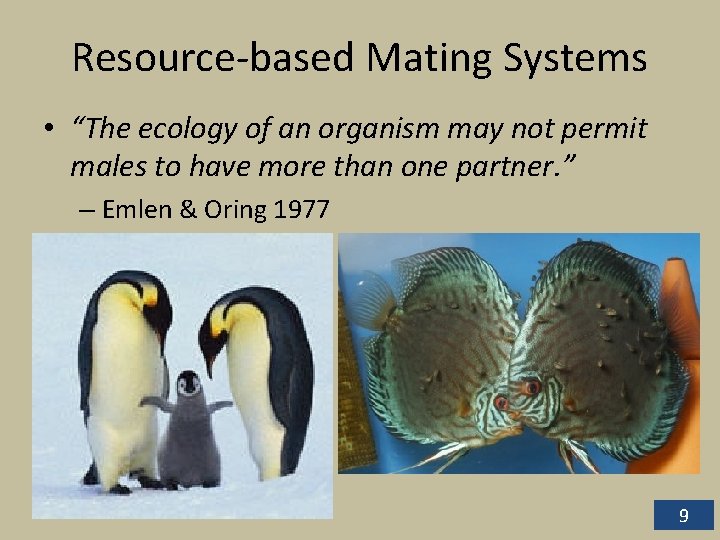 Resource-based Mating Systems

• "The ecology of an organism may not permit males to have more than one partner."

– Emlen & Oring 1977

9